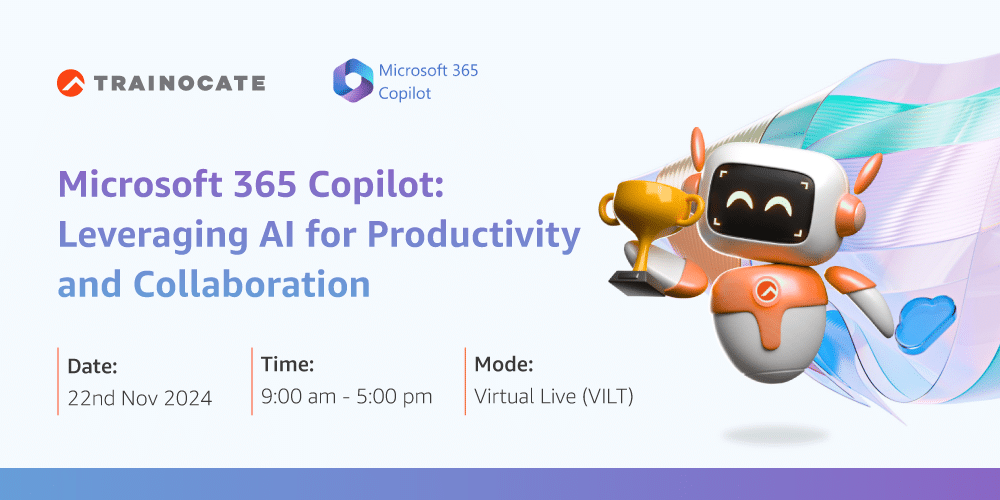 TRAINOCATE

Microsoft 365 Copilot

Microsoft 365 Copilot: Leveraging AI for Productivity and Collaboration

Date:
22nd Nov 2024

Time:
9:00 am - 5:00 pm

Mode:
Virtual Live (VILT)